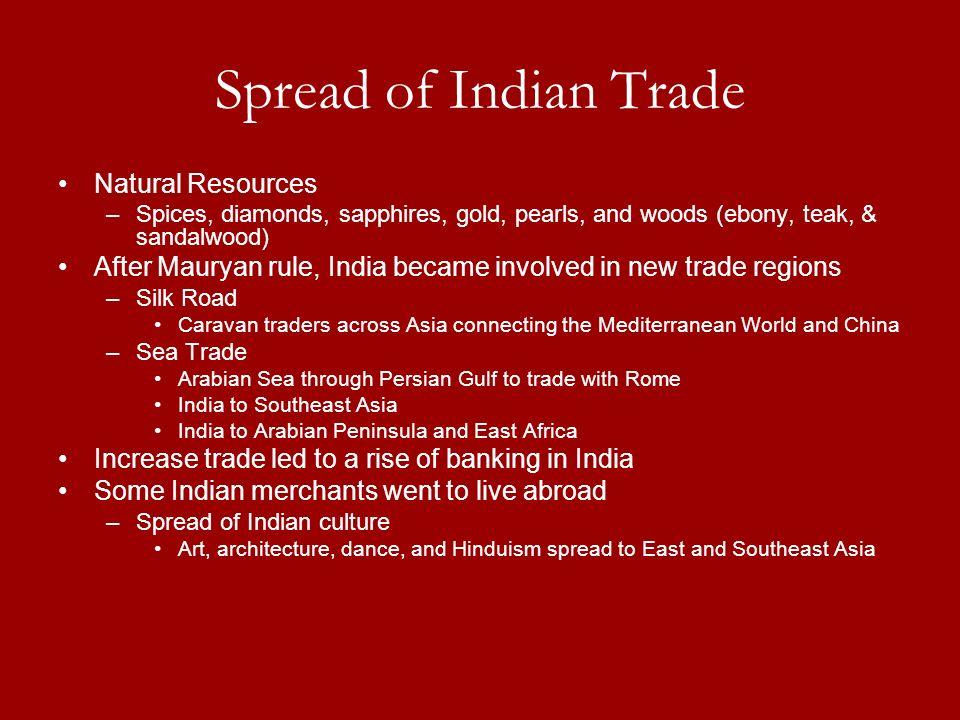 Spread of Indian Trade

• Natural Resources
  – Spices, diamonds, sapphires, gold, pearls, and woods (ebony, teak, & sandalwood)
• After Mauryan rule, India became involved in new trade regions
  – Silk Road
    • Caravan traders across Asia connecting the Mediterranean World and China
  – Sea Trade
    • Arabian Sea through Persian Gulf to trade with Rome
    • India to Southeast Asia
    • India to Arabian Peninsula and East Africa
• Increase trade led to a rise of banking in India
• Some Indian merchants went to live abroad
  – Spread of Indian culture
    • Art, architecture, dance, and Hinduism spread to East and Southeast Asia